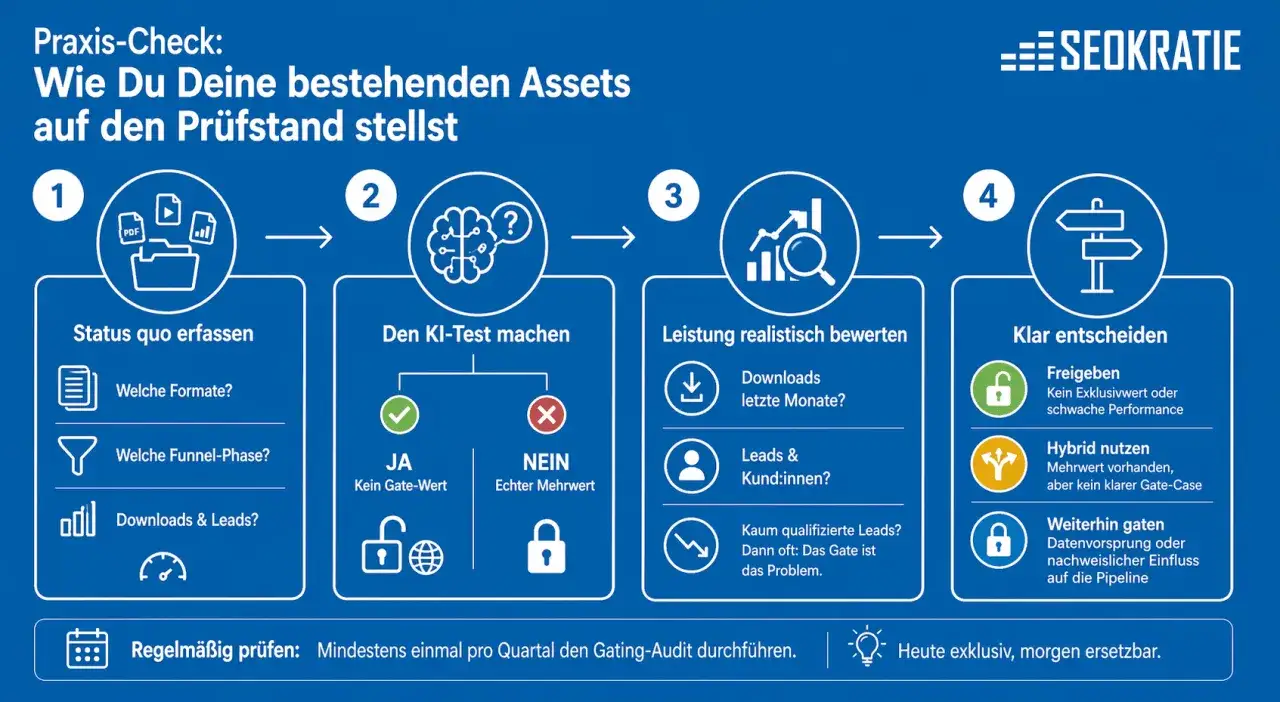 Praxis-Check:
Wie Du Deine bestehenden Assets auf den Prüfstand stellst

SEOKRATIE

1

PDF

Status quo erfassen

Welche Formate?

Welche Funnel-Phase?

Downloads & Leads?

2

Den KI-Test machen

JA
Kein Gate-Wert

NEIN
Echter Mehrwert

3

Leistung realistisch bewerten

Downloads letzte Monate?

Leads & Kund:innen?

Kaum qualifizierte Leads? Dann oft: Das Gate ist das Problem.

4

Klar entscheiden

Freigeben
Kein Exklusivwert oder schwache Performance

Hybrid nutzen
Mehrwert vorhanden, aber kein klarer Gate-Case

Weiterhin gaten
Datenvorsprung oder nachweislicher Einfluss auf die Pipeline

Regelmäßig prüfen: Mindestens einmal pro Quartal den Gating-Audit durchführen.

Heute exklusiv, morgen ersetzbar.